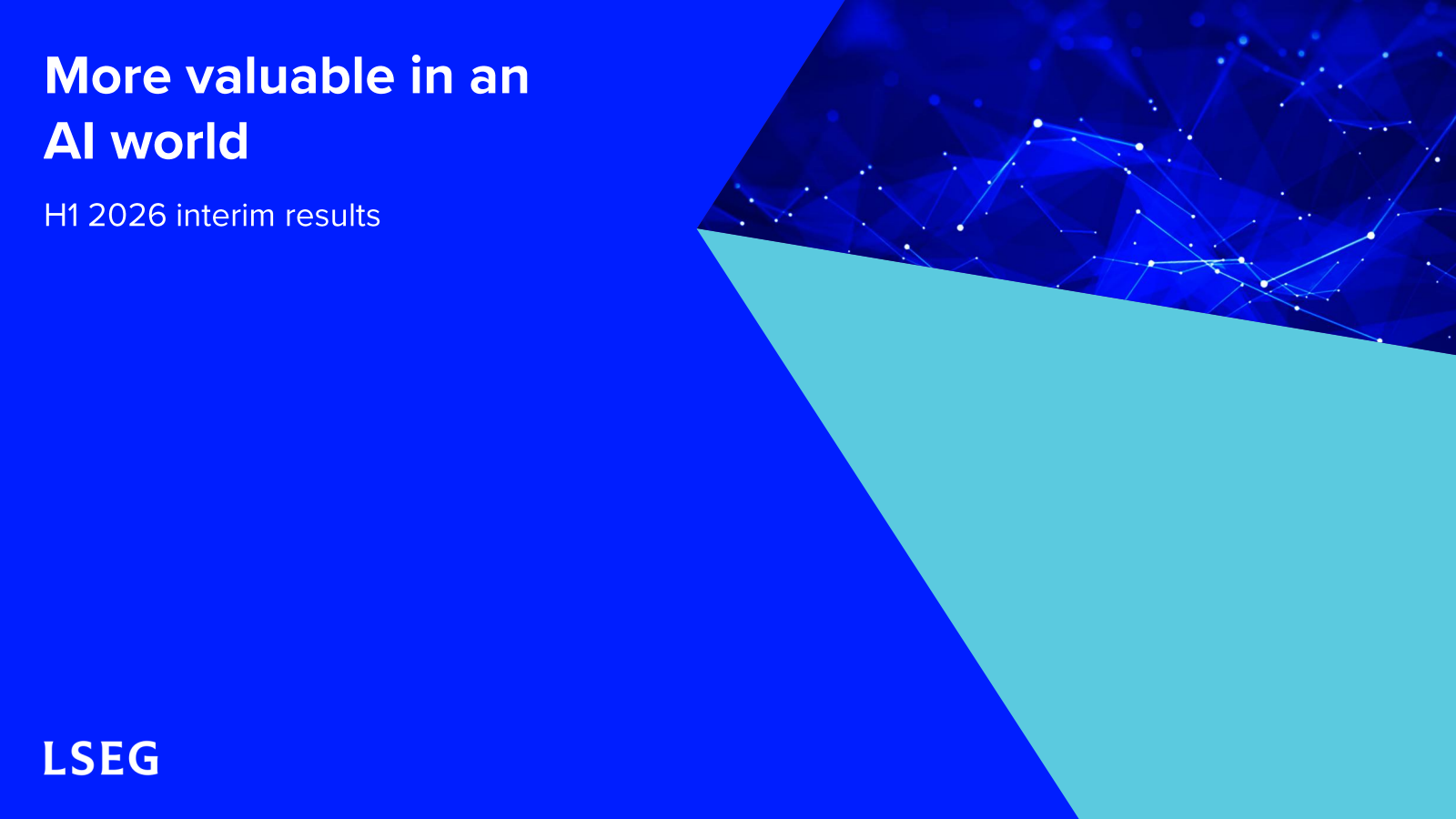 More valuable in an AI world

H1 2026 interim results

LSEG